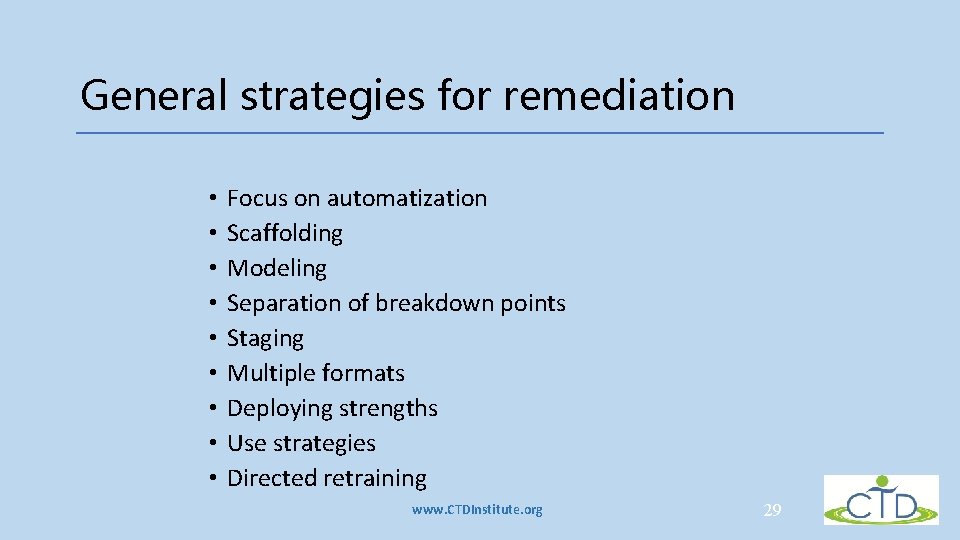 General strategies for remediation

• Focus on automatization
• Scaffolding
• Modeling
• Separation of breakdown points
• Staging
• Multiple formats
• Deploying strengths
• Use strategies
• Directed retraining

www.CTDInstitute.org

29

CTD